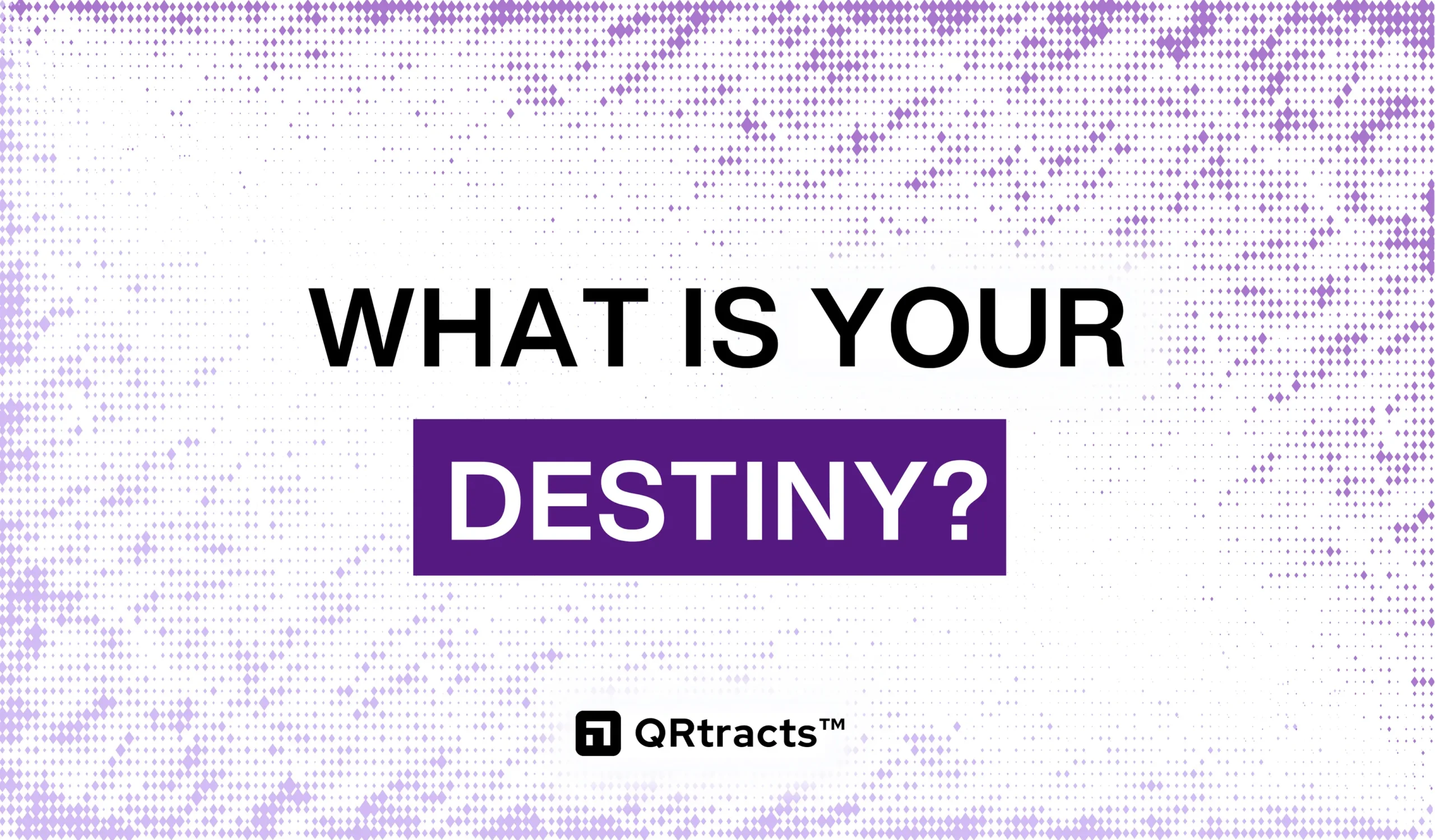 WHAT IS YOUR
DESTINY?

QRtracts™